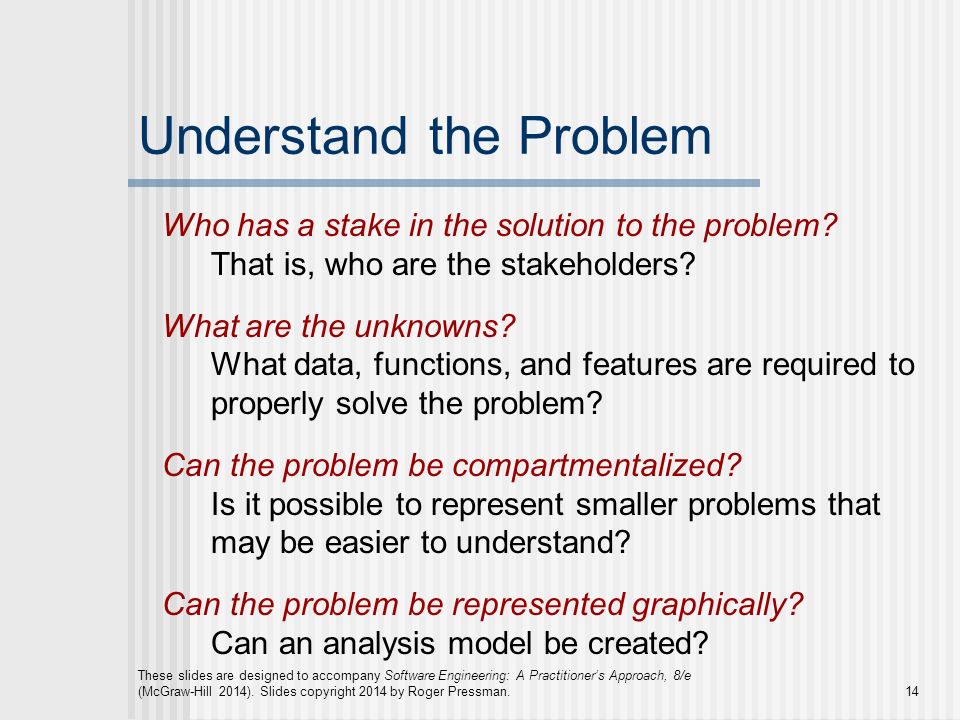 Understand the Problem

Who has a stake in the solution to the problem?
That is, who are the stakeholders?

What are the unknowns?
What data, functions, and features are required to properly solve the problem?

Can the problem be compartmentalized?
Is it possible to represent smaller problems that may be easier to understand?

Can the problem be represented graphically?
Can an analysis model be created?

These slides are designed to accompany Software Engineering: A Practitioner's Approach, 8/e (McGraw-Hill 2014). Slides copyright 2014 by Roger Pressman.

14